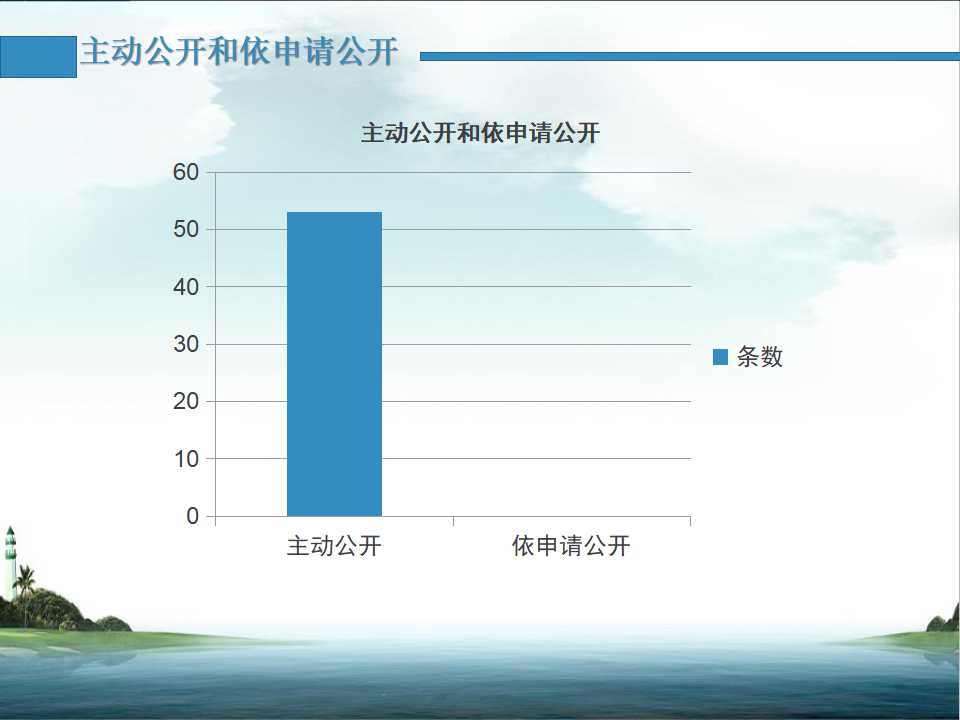 主动公开和依申请公开

主动公开和依申请公开

60
50
40
30
20
10
0

主动公开
依申请公开

条数